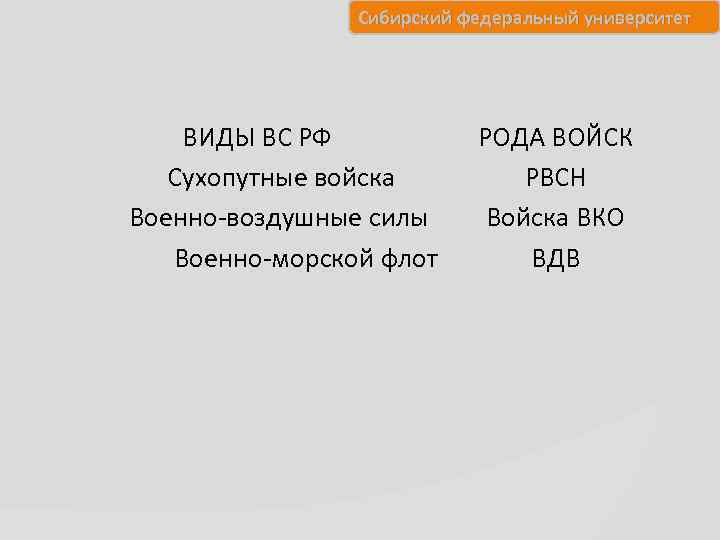 Сибирский федеральный университет

ВИДЫ ВС РФ
Сухопутные войска
Военно-воздушные силы
Военно-морской флот

РОДА ВОЙСК
РВСН
Войска ВКО
ВДВ